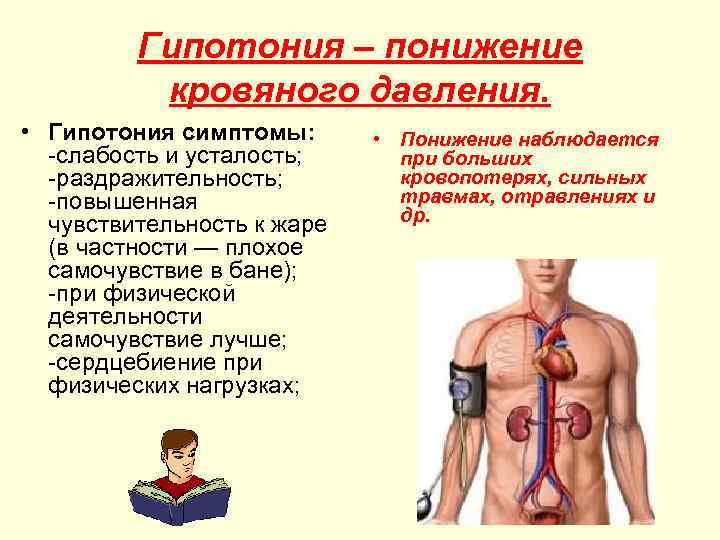 Гипотония – понижение кровяного давления.

• Гипотония симптомы:
-слабость и усталость;
-раздражительность;
-повышенная чувствительность к жаре (в частности — плохое самочувствие в бане);
-при физической деятельности самочувствие лучше;
-сердцебиение при физических нагрузках;

• Понижение наблюдается при больших кровопотерях, сильных травмах, отравлениях и др.